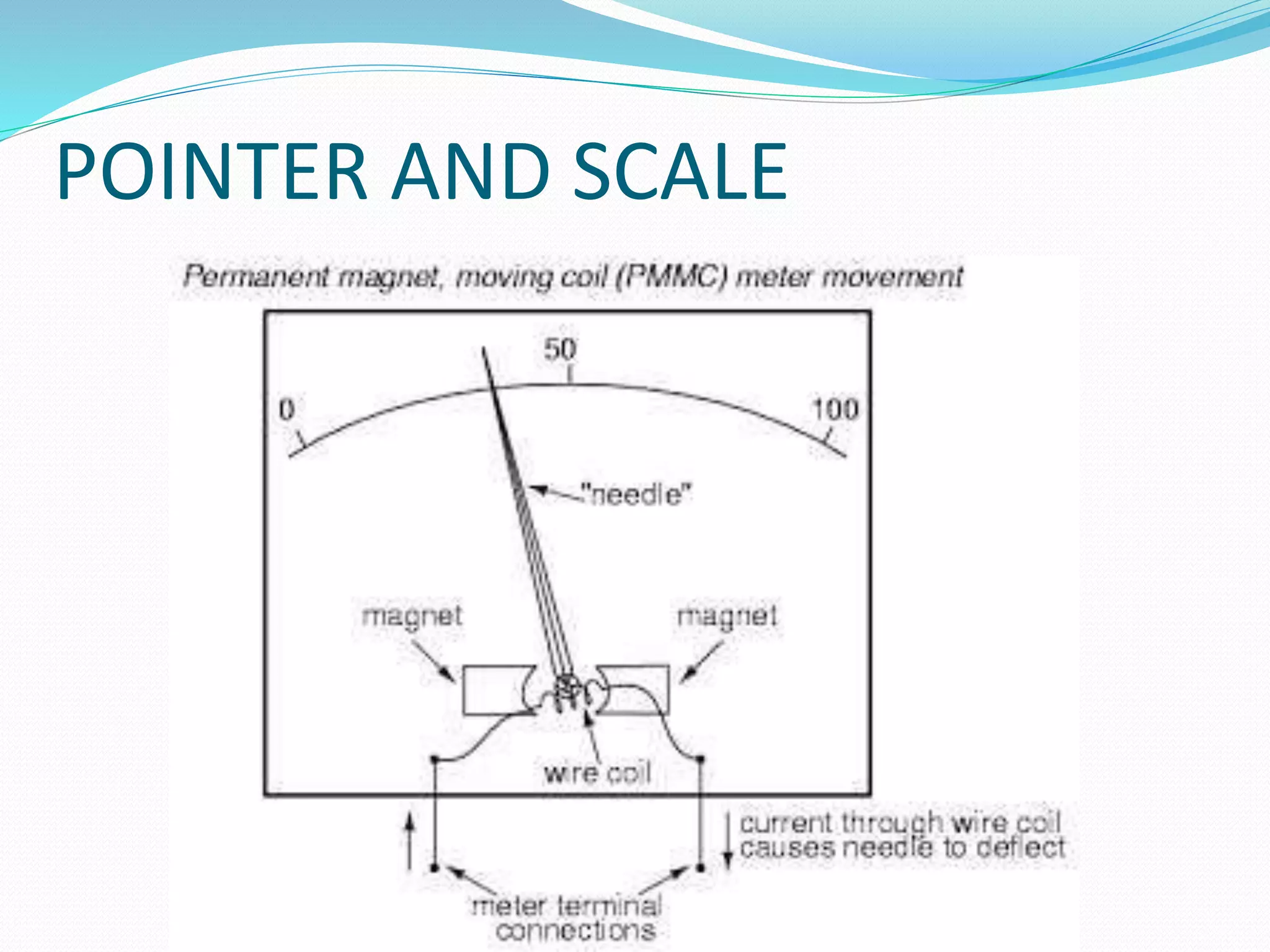 POINTER AND SCALE

Permanent magnet, moving coil (PMMC) meter movement

50

0

100

"needle"

magnet

magnet

wire coil

current through wire coil causes needle to deflect

meter terminal connections